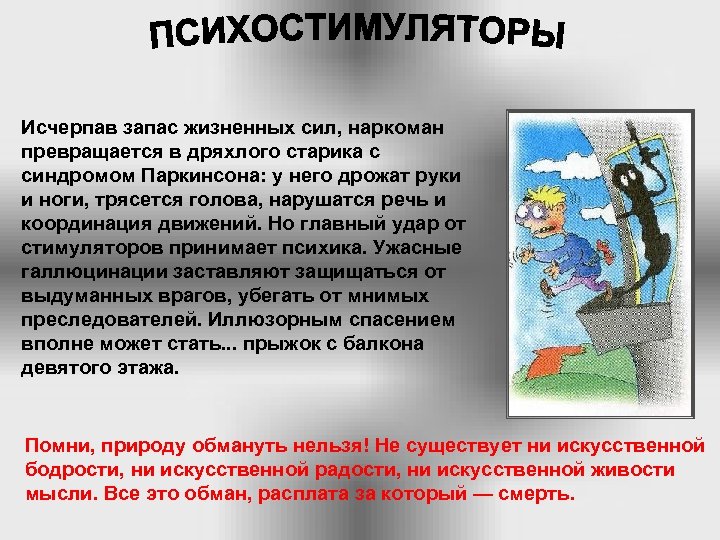 ПСИХОСТИМУЛЯТОРЫ

Исчерпав запас жизненных сил, наркоман превращается в дряхлого старика с синдромом Паркинсона: у него дрожат руки и ноги, трясется голова, нарушатся речь и координация движений. Но главный удар от стимуляторов принимает психика. Ужасные галлюцинации заставляют защищаться от выдуманных врагов, убегать от мнимых преследователей. Иллюзорным спасением вполне может стать... прыжок с балкона девятого этажа.

Помни, природу обмануть нельзя! Не существует ни искусственной бодрости, ни искусственной радости, ни искусственной живости мысли. Все это обман, расплата за который — смерть.